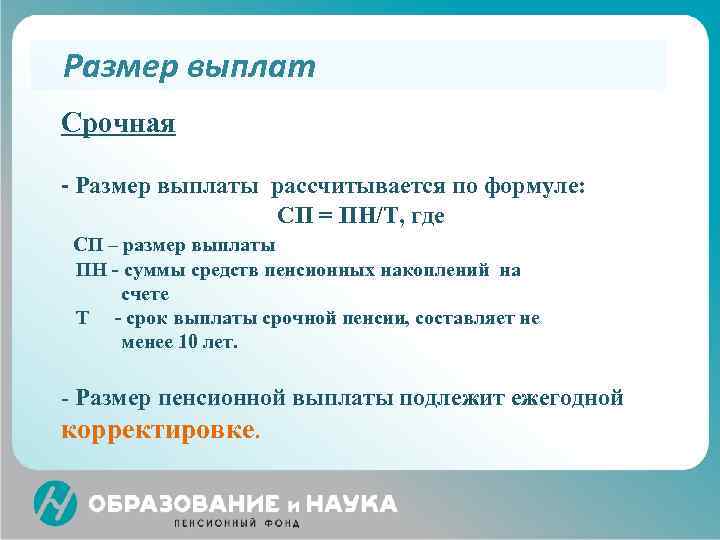 Размер выплат

Срочная

- Размер выплаты рассчитывается по формуле:

СП = ПН/Т, где

СП – размер выплаты
ПН - суммы средств пенсионных накоплений на счете
Т - срок выплаты срочной пенсии, составляет не менее 10 лет.

- Размер пенсионной выплаты подлежит ежегодной корректировке.

ОБРАЗОВАНИЕ и НАУКА
ПЕНСИОННЫЙ ФОНД